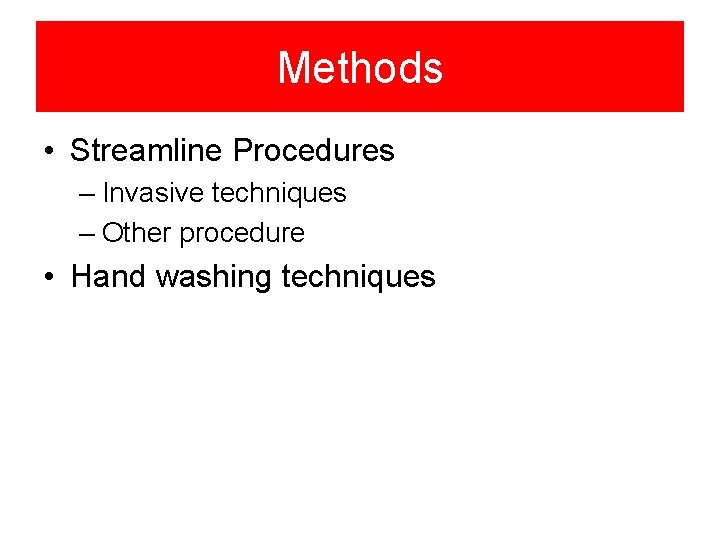 Methods

• Streamline Procedures
– Invasive techniques
– Other procedure
• Hand washing techniques